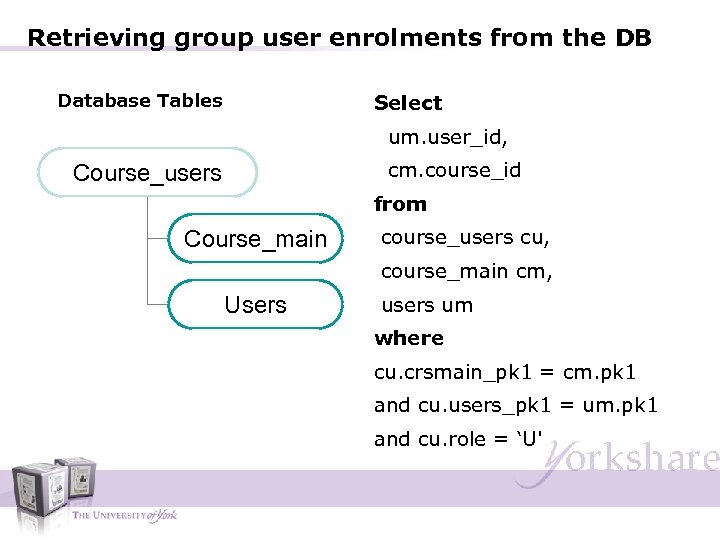 Retrieving group user enrolments from the DB

Database Tables

Course_users

Course_main

Users

Select
um.user_id,
cm.course_id
from
course_users cu,
course_main cm,
users um
where
cu.crsmain_pk1 = cm.pk1
and cu.users_pk1 = um.pk1
and cu.role = ‘U'

Yorkshare

THE UNIVERSITY of York